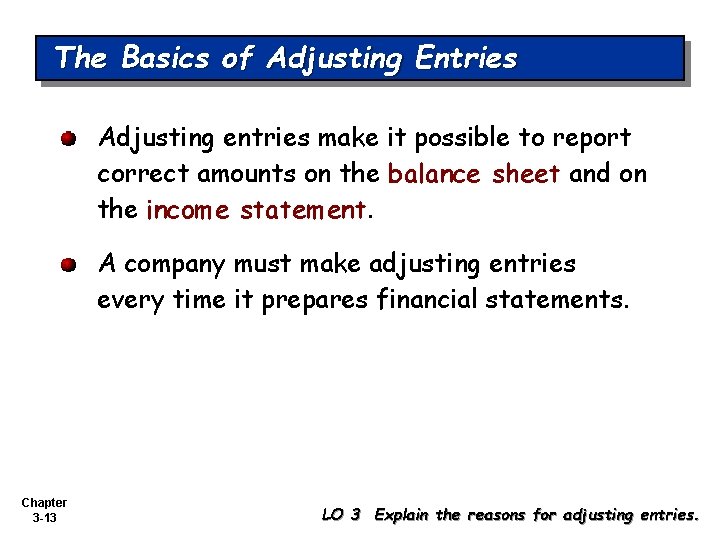 The Basics of Adjusting Entries

Adjusting entries make it possible to report correct amounts on the balance sheet and on the income statement.

A company must make adjusting entries every time it prepares financial statements.

Chapter
3-13

LO 3 Explain the reasons for adjusting entries.